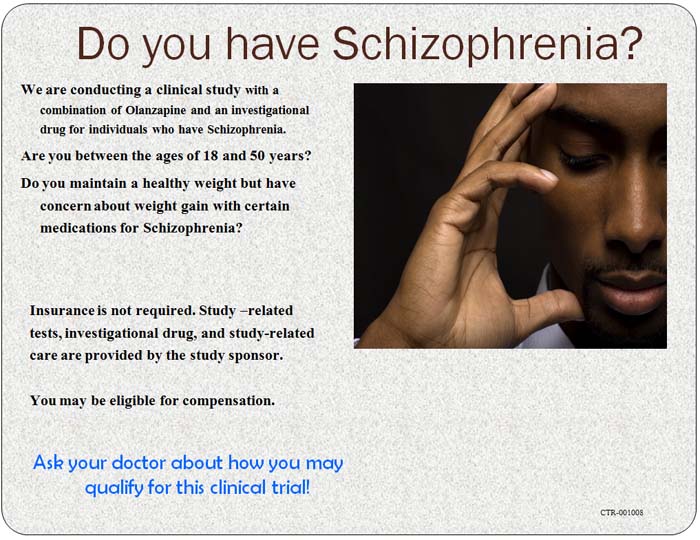 Do you have Schizophrenia?

We are conducting a clinical study with a combination of Olanzapine and an investigational drug for individuals who have Schizophrenia.

Are you between the ages of 18 and 50 years?

Do you maintain a healthy weight but have concern about weight gain with certain medications for Schizophrenia?

Insurance is not required. Study –related tests, investigational drug, and study-related care are provided by the study sponsor.

You may be eligible for compensation.

Ask your doctor about how you may qualify for this clinical trial!

CTR-001008